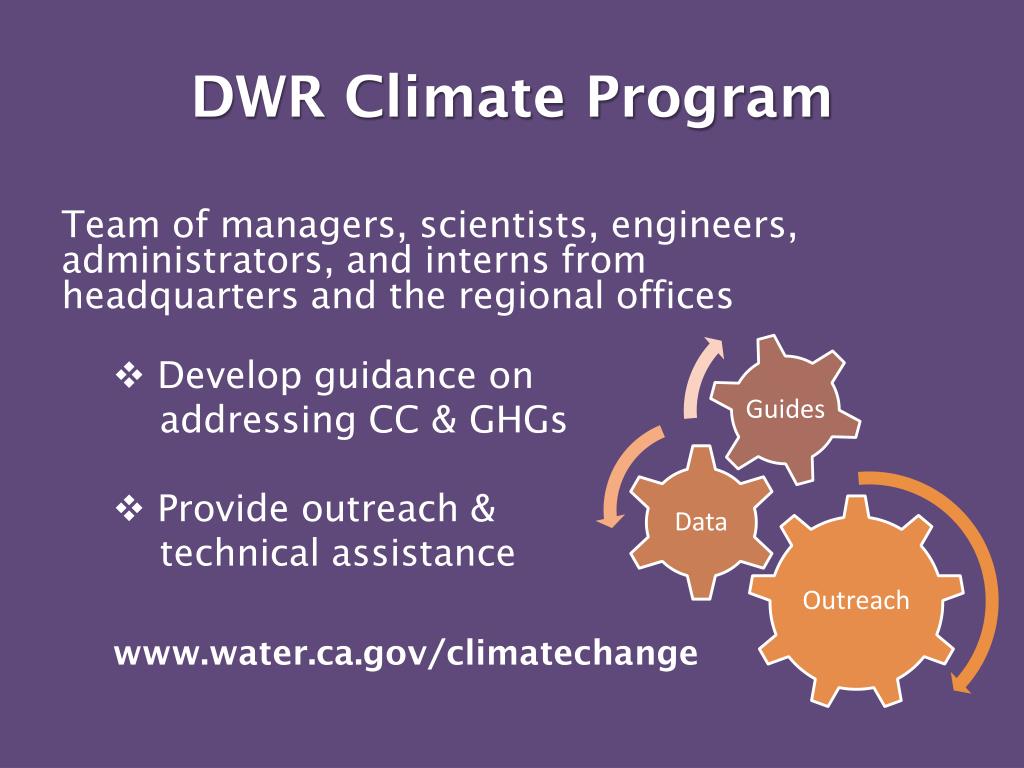 DWR Climate Program

Team of managers, scientists, engineers, administrators, and interns from headquarters and the regional offices

❖ Develop guidance on addressing CC & GHGs

❖ Provide outreach & technical assistance

www.water.ca.gov/climatechange

Guides

Data

Outreach